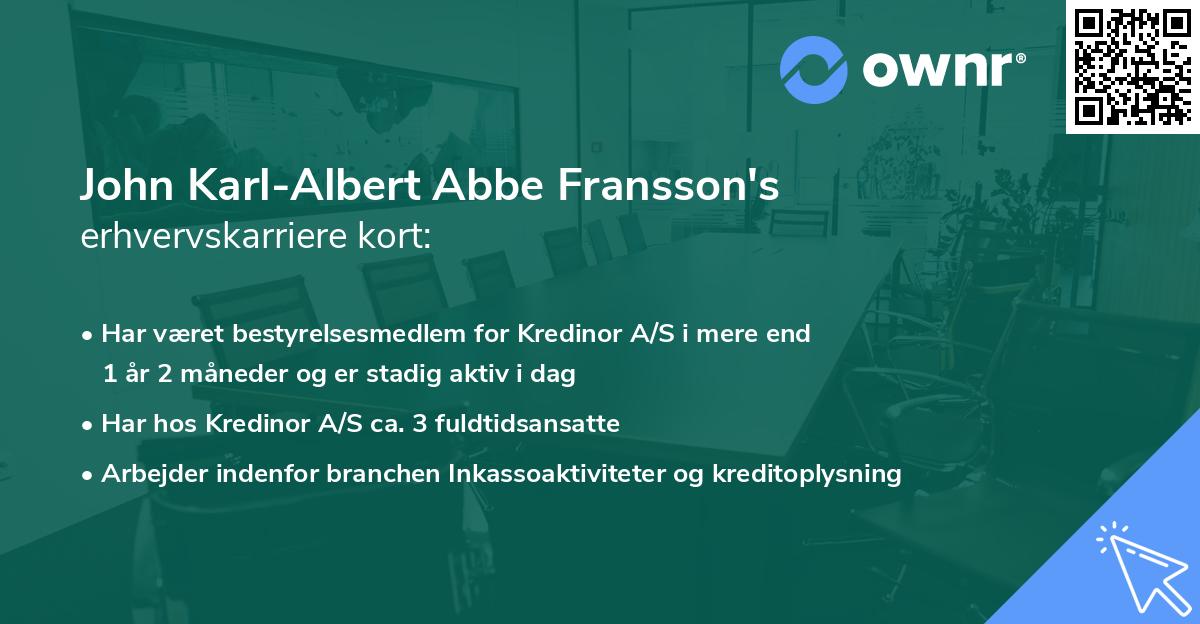 ownr®

John Karl-Albert Abbe Fransson's
erhvervskarriere kort:

• Har været bestyrelsesmedlem for Kredinor A/S i mere end 1 år 2 måneder og er stadig aktiv i dag
• Har hos Kredinor A/S ca. 3 fuldtidsansatte
• Arbejder indenfor branchen Inkassoaktiviteter og kreditoplysning